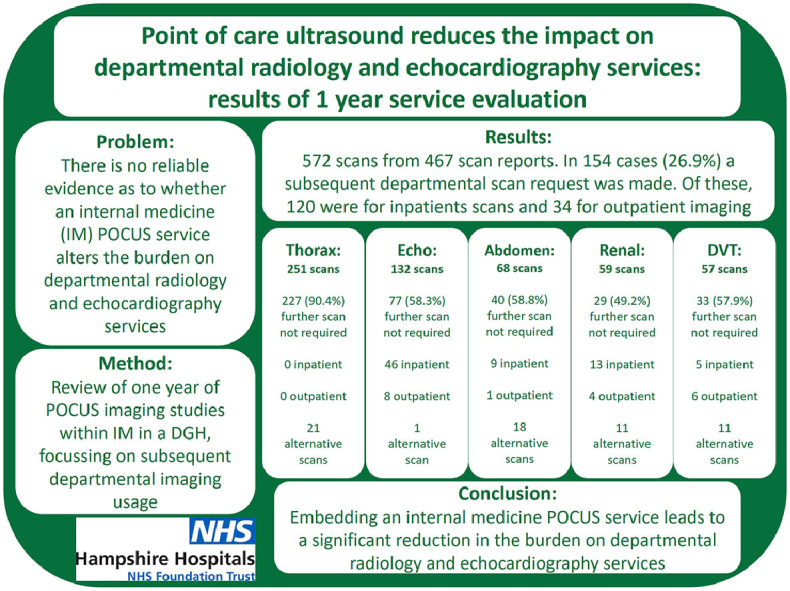 Point of care ultrasound reduces the impact on departmental radiology and echocardiography services: results of 1 year service evaluation

Problem:
There is no reliable evidence as to whether an internal medicine (IM) POCUS service alters the burden on departmental radiology and echocardiography services

Method:
Review of one year of POCUS imaging studies within IM in a DGH, focussing on subsequent departmental imaging usage

NHS
Hampshire Hospitals
NHS Foundation Trust

Results:
572 scans from 467 scan reports. In 154 cases (26.9%) a subsequent departmental scan request was made. Of these, 120 were for inpatients scans and 34 for outpatient imaging

Thorax:
251 scans
227 (90.4%) further scan not required
0 inpatient
0 outpatient
21 alternative scans

Echo:
132 scans
77 (58.3%) further scan not required
46 inpatient
8 outpatient
1 alternative scan

Abdomen:
68 scans
40 (58.8%) further scan not required
9 inpatient
1 outpatient
18 alternative scans

Renal:
59 scans
29 (49.2%) further scan not required
13 inpatient
4 outpatient
11 alternative scans

DVT:
57 scans
33 (57.9%) further scan not required
5 inpatient
6 outpatient
11 alternative scans

Conclusion:
Embedding an internal medicine POCUS service leads to a significant reduction in the burden on departmental radiology and echocardiography services